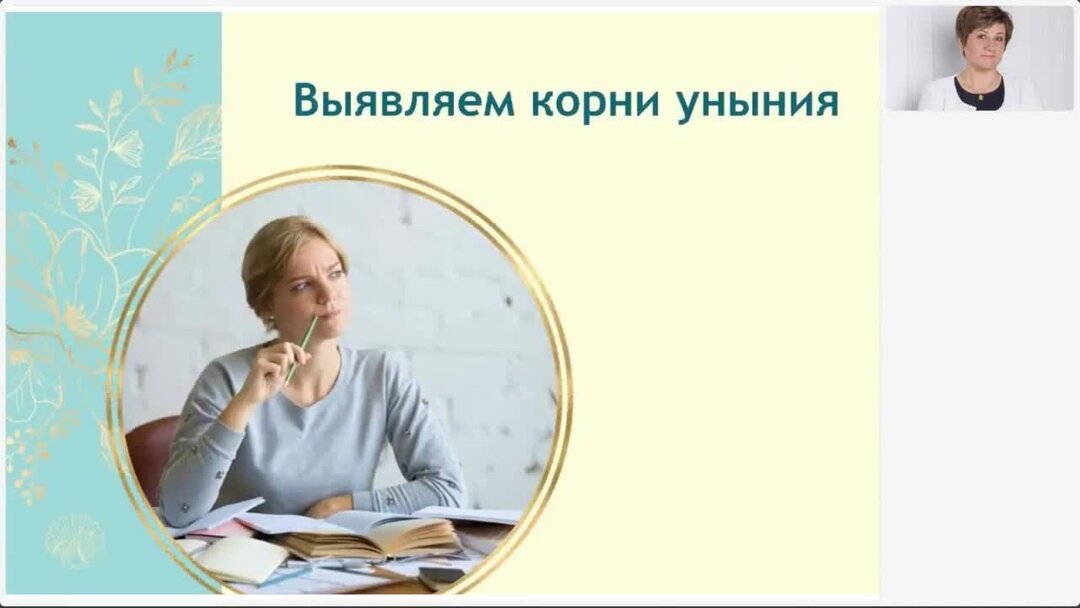 Выявляем корни уныния